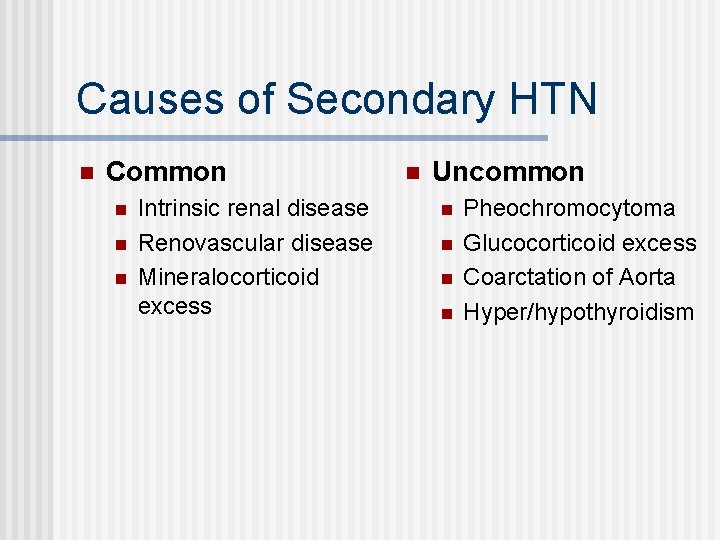 Causes of Secondary HTN

- Common
  - Intrinsic renal disease
  - Renovascular disease
  - Mineralocorticoid excess

- Uncommon
  - Pheochromocytoma
  - Glucocorticoid excess
  - Coarctation of Aorta
  - Hyper/hypothyroidism